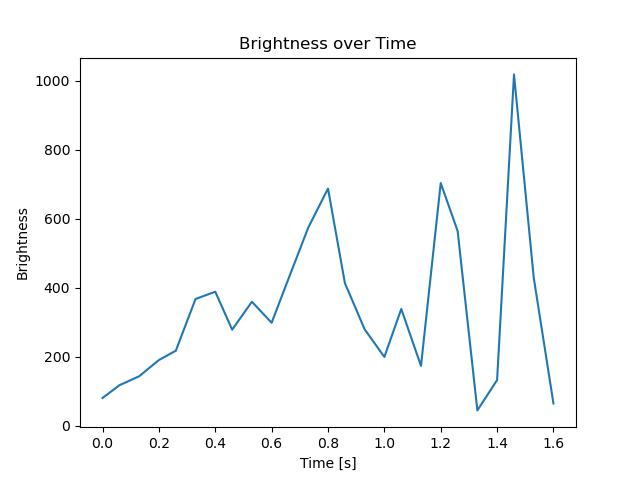 Brightness over Time

Brightness

1000
800
600
400
200
0

0.0 0.2 0.4 0.6 0.8 1.0 1.2 1.4 1.6

Time [s]